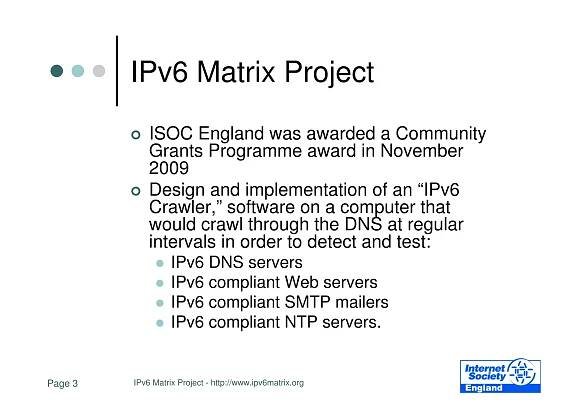 IPv6 Matrix Project

ISOC England was awarded a Community Grants Programme award in November 2009

Design and implementation of an “IPv6 Crawler,” software on a computer that would crawl through the DNS at regular intervals in order to detect and test:

IPv6 DNS servers

IPv6 compliant Web servers

IPv6 compliant SMTP mailers

IPv6 compliant NTP servers.

Page 3

IPv6 Matrix Project - http://www.ipv6matrix.org

Internet Society England